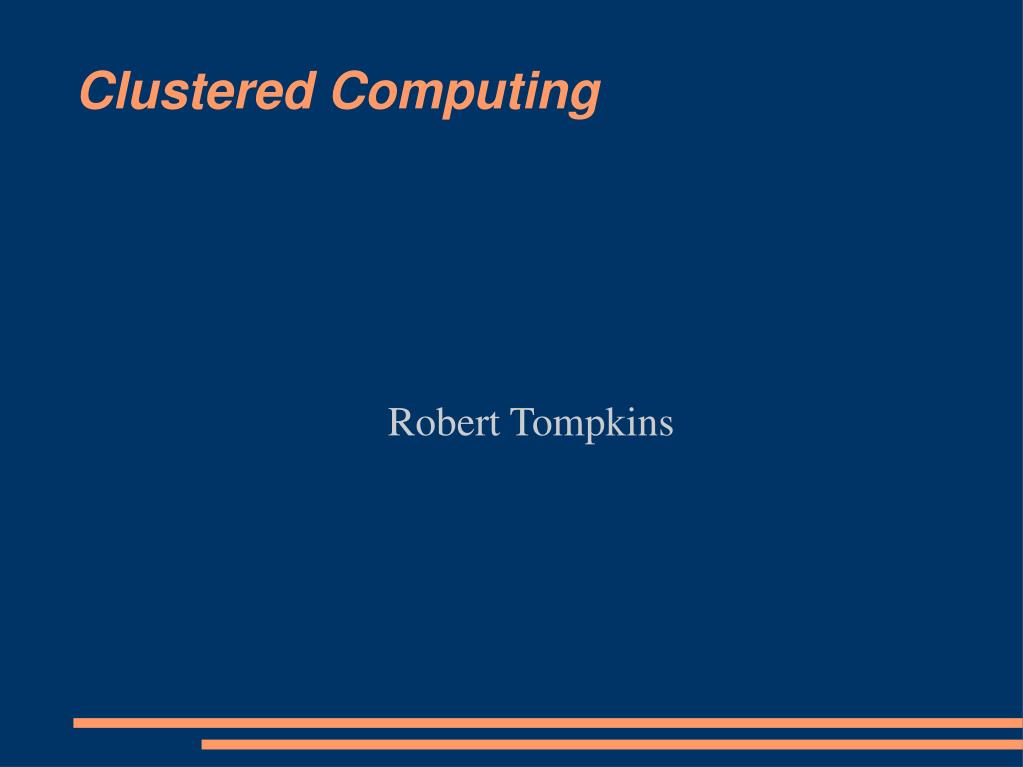 Clustered Computing

Robert Tompkins